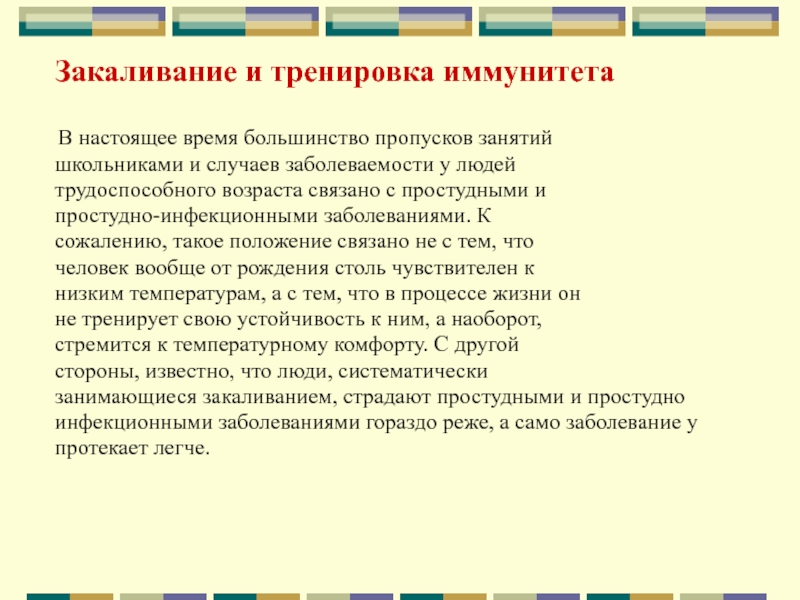 Закаливание и тренировка иммунитета

В настоящее время большинство пропусков занятий школьниками и случаев заболеваемости у людей трудоспособного возраста связано с простудными и простудно-инфекционными заболеваниями. К сожалению, такое положение связано не с тем, что человек вообще от рождения столь чувствителен к низким температурам, а с тем, что в процессе жизни он не тренирует свою устойчивость к ним, а наоборот, стремится к температурному комфорту. С другой стороны, известно, что люди, систематически занимающиеся закаливанием, страдают простудными и простудно инфекционными заболеваниями гораздо реже, а само заболевание у протекает легче.